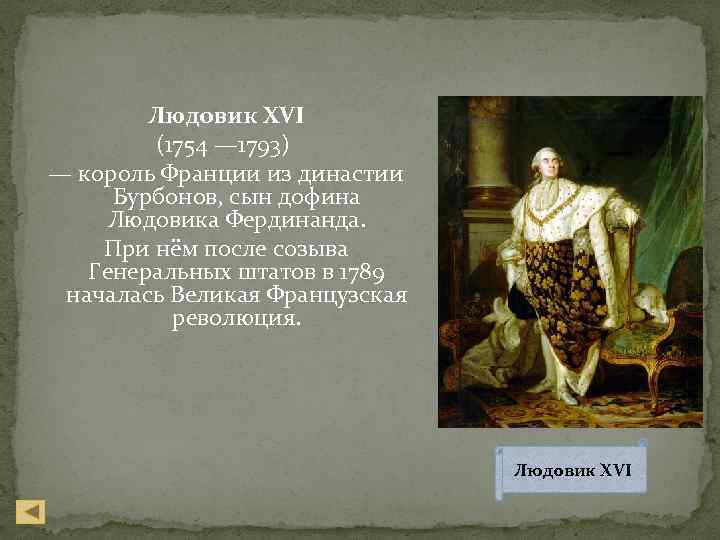 Людовик XVI
(1754 —1793)
— король Франции из династии Бурбонов, сын дофина Людовика Фердинанда.
При нём после созыва Генеральных штатов в 1789 началась Великая Французская революция.

Людовик XVI